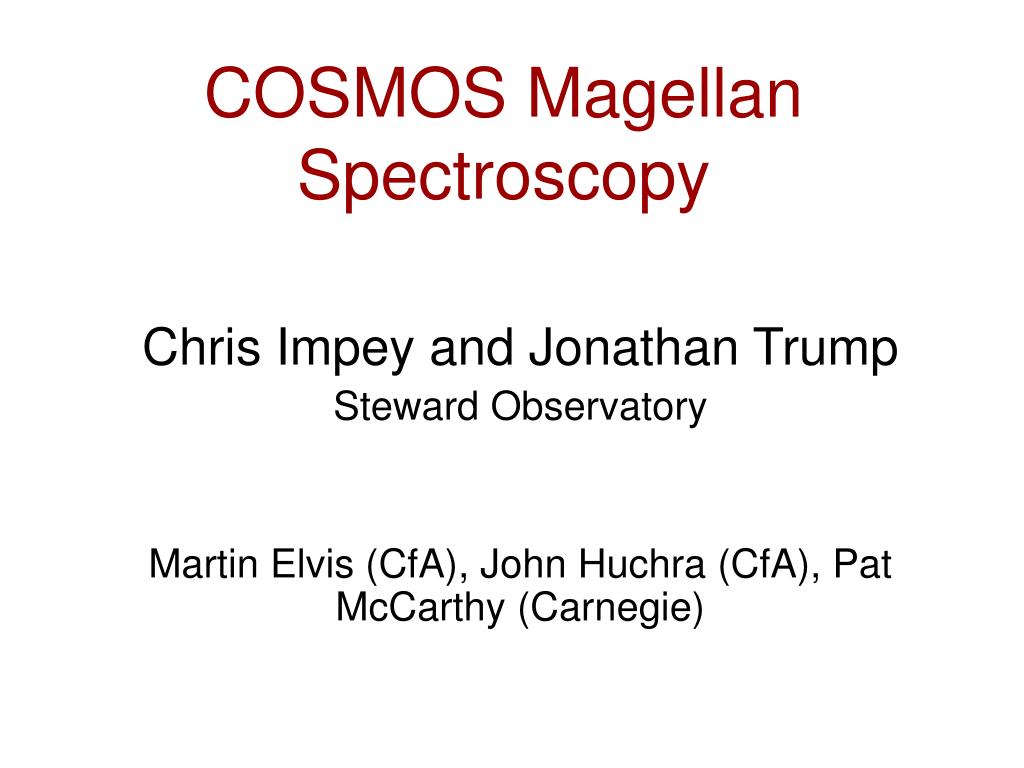 COSMOS Magellan Spectroscopy

Chris Impey and Jonathan Trump
Steward Observatory

Martin Elvis (CfA), John Huchra (CfA), Pat McCarthy (Carnegie)